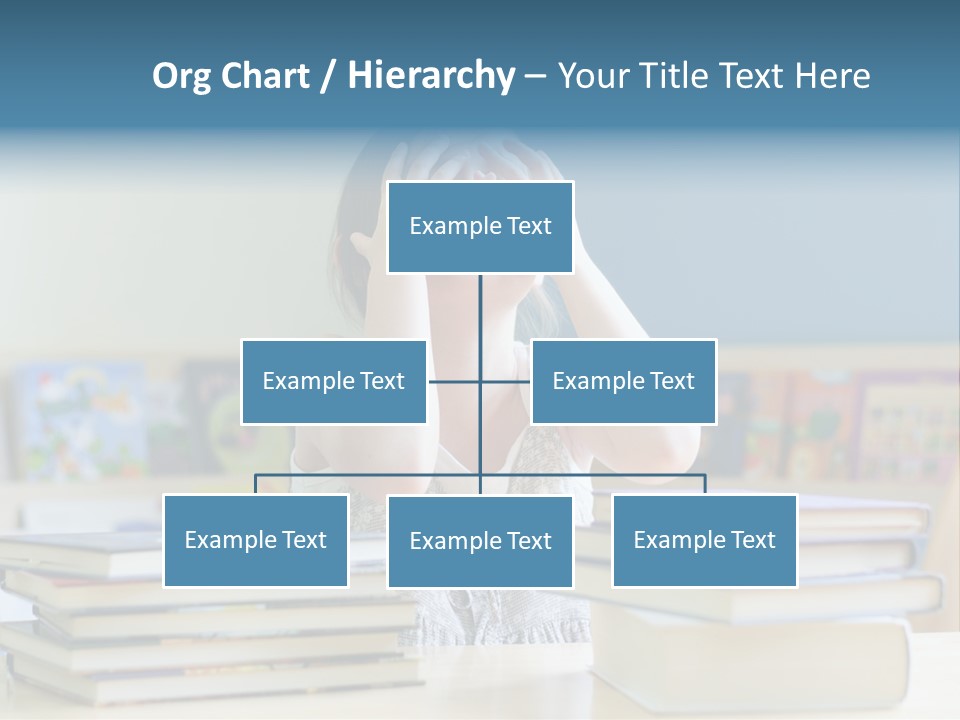 Org Chart / Hierarchy – Your Title Text Here

Example Text

Example Text

Example Text

Example Text

Example Text

Example Text